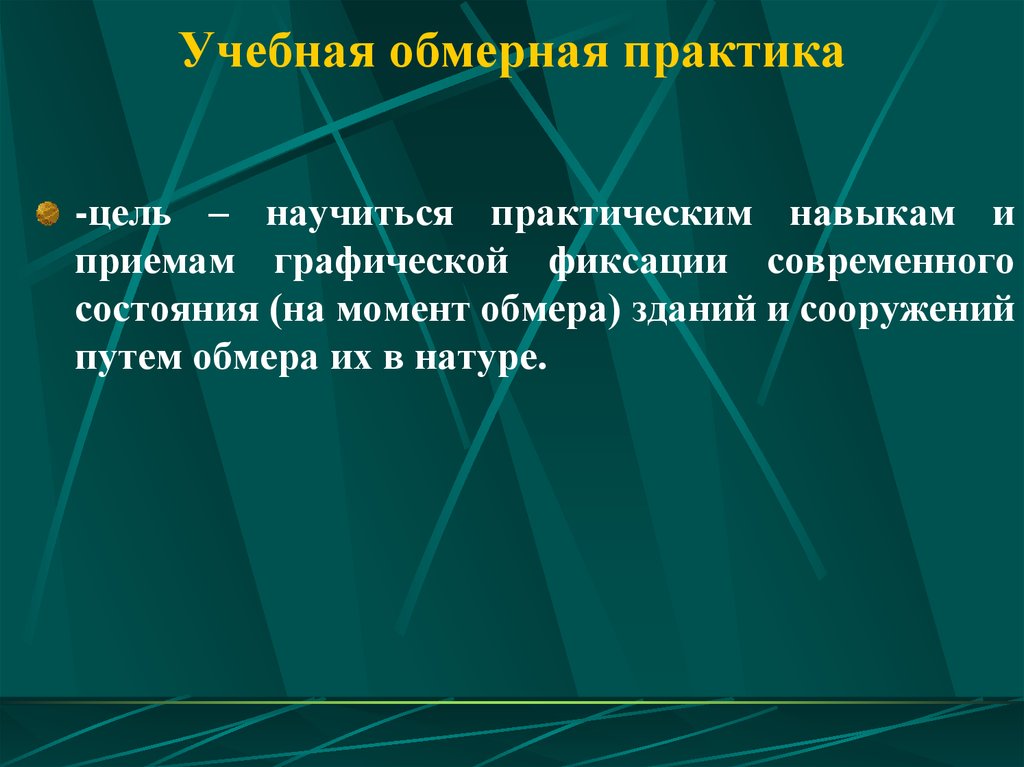 Учебная обмерная практика

-цель – научиться практическим навыкам и приемам графической фиксации современного состояния (на момент обмера) зданий и сооружений путем обмера их в натуре.